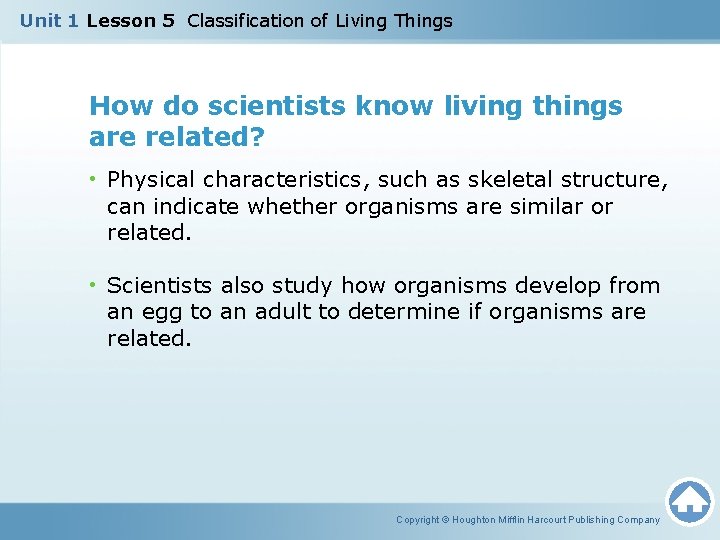 Unit 1 Lesson 5 Classification of Living Things

How do scientists know living things are related?

• Physical characteristics, such as skeletal structure, can indicate whether organisms are similar or related.

• Scientists also study how organisms develop from an egg to an adult to determine if organisms are related.

Copyright © Houghton Mifflin Harcourt Publishing Company